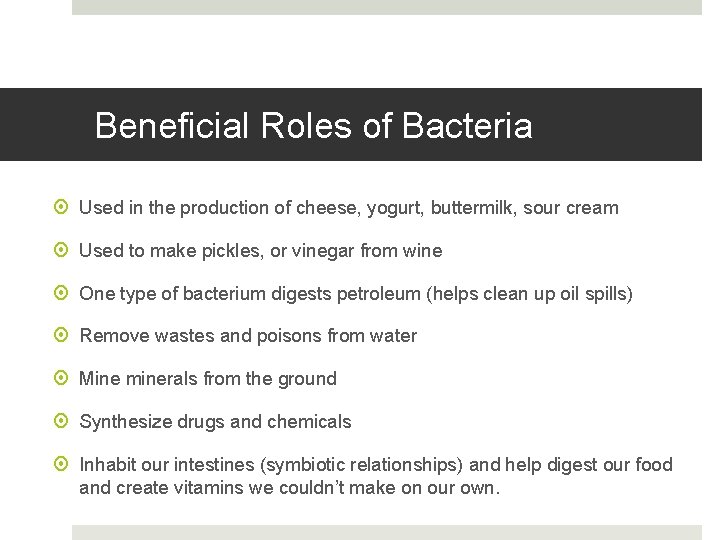 Beneficial Roles of Bacteria

Used in the production of cheese, yogurt, buttermilk, sour cream

Used to make pickles, or vinegar from wine

One type of bacterium digests petroleum (helps clean up oil spills)

Remove wastes and poisons from water

Mine minerals from the ground

Synthesize drugs and chemicals

Inhabit our intestines (symbiotic relationships) and help digest our food and create vitamins we couldn't make on our own.